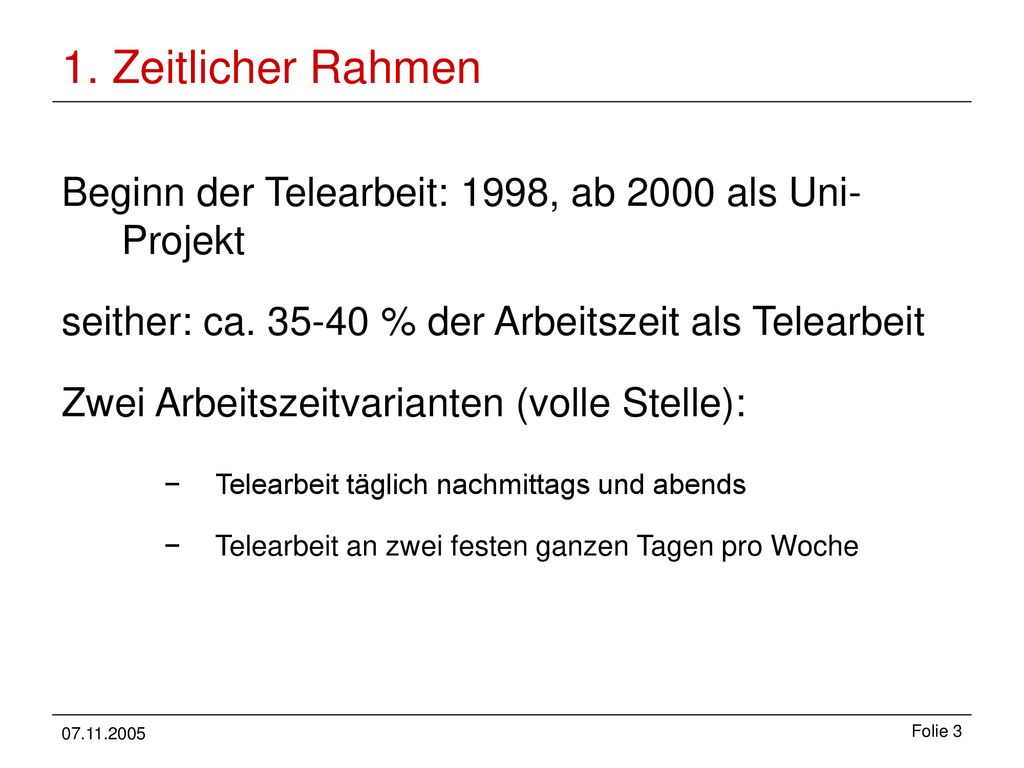 1. Zeitlicher Rahmen

Beginn der Telearbeit: 1998, ab 2000 als Uni-Projekt

seither: ca. 35-40 % der Arbeitszeit als Telearbeit

Zwei Arbeitszeitvarianten (volle Stelle):

− Telearbeit täglich nachmittags und abends

− Telearbeit an zwei festen ganzen Tagen pro Woche

07.11.2005

Folie 3